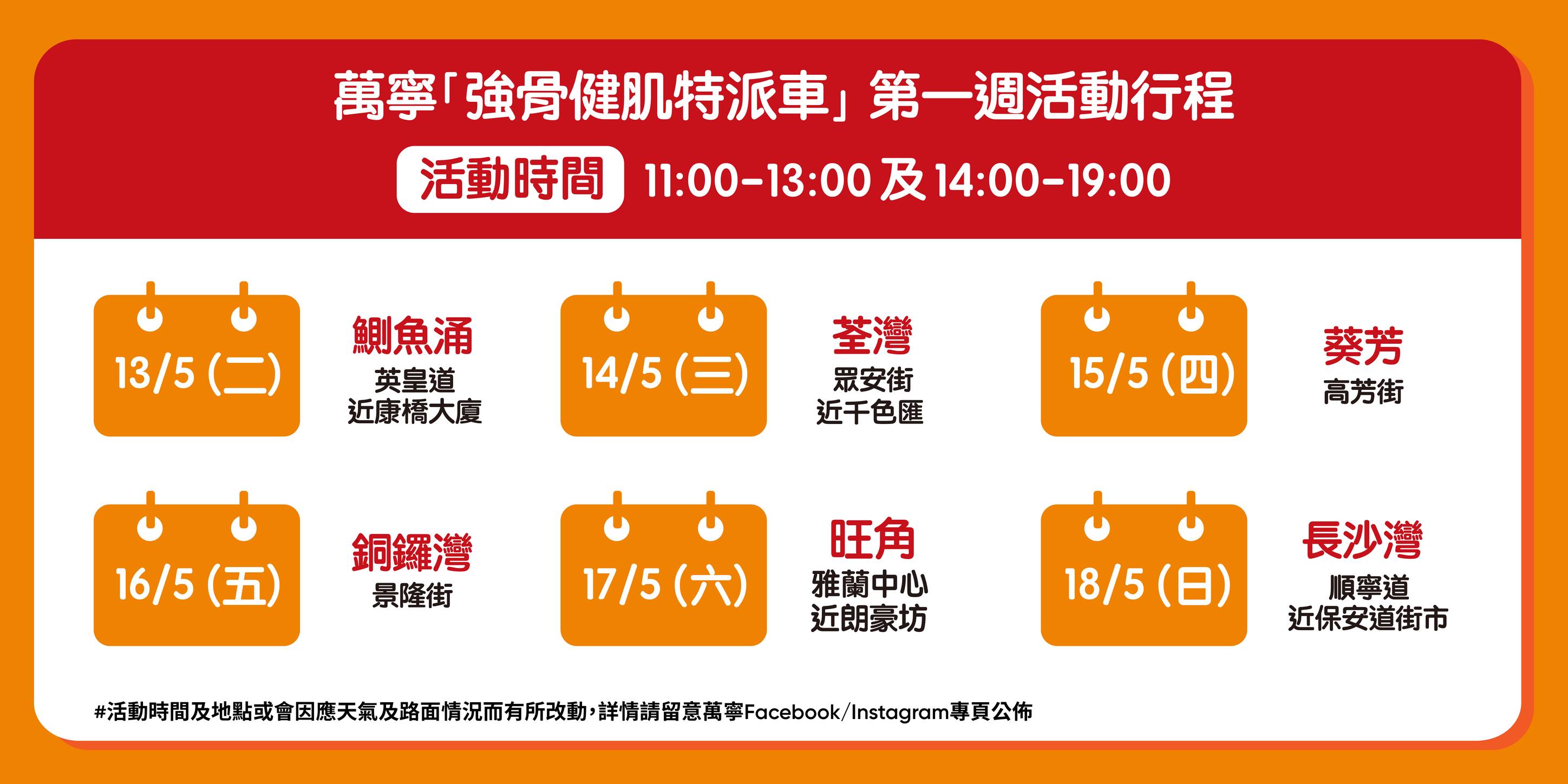 萬寧「強骨健肌特派車」第一週活動行程

活動時間 11:00-13:00 及 14:00-19:00

13/5 (二)

鰂魚涌
英皇道
近康橋大廈

14/5 (三)

荃灣
眾安街
近千色匯

15/5 (四)

葵芳
高芳街

16/5 (五)

銅鑼灣
景隆街

17/5 (六)

旺角
雅蘭中心
近朗豪坊

18/5 (日)

長沙灣
順寧道
近保安道街市

#活動時間及地點或會因應天氣及路面情況而有所改動，詳情請留意萬寧Facebook/Instagram專頁公佈